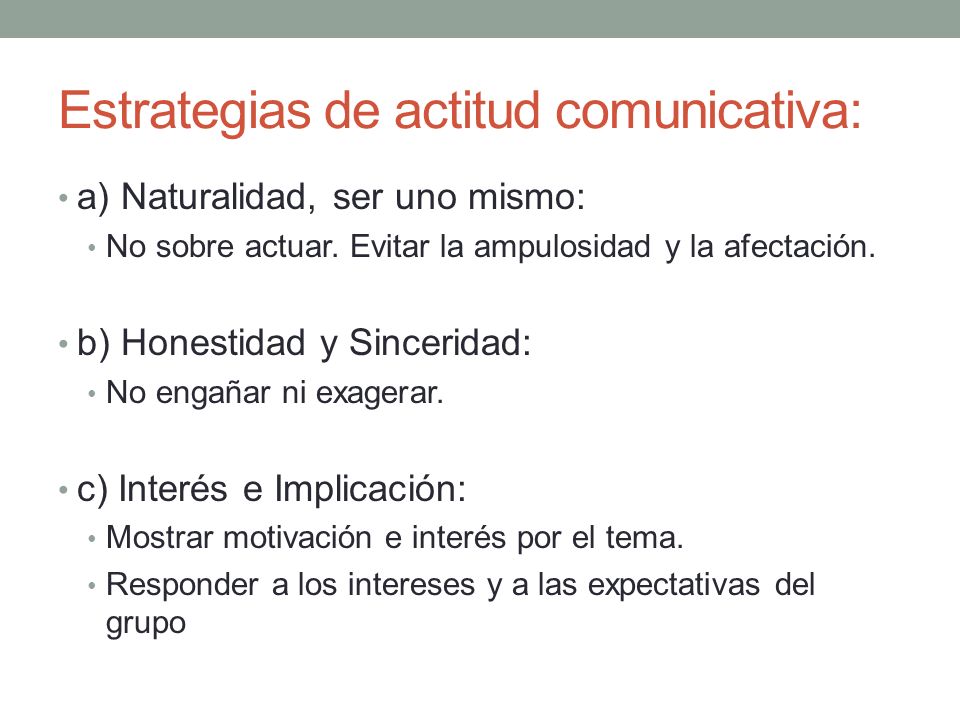 Estrategias de actitud comunicativa:

• a) Naturalidad, ser uno mismo:
  • No sobre actuar. Evitar la ampulosidad y la afectación.

• b) Honestidad y Sinceridad:
  • No engañar ni exagerar.

• c) Interés e Implicación:
  • Mostrar motivación e interés por el tema.
  • Responder a los intereses y a las expectativas del grupo